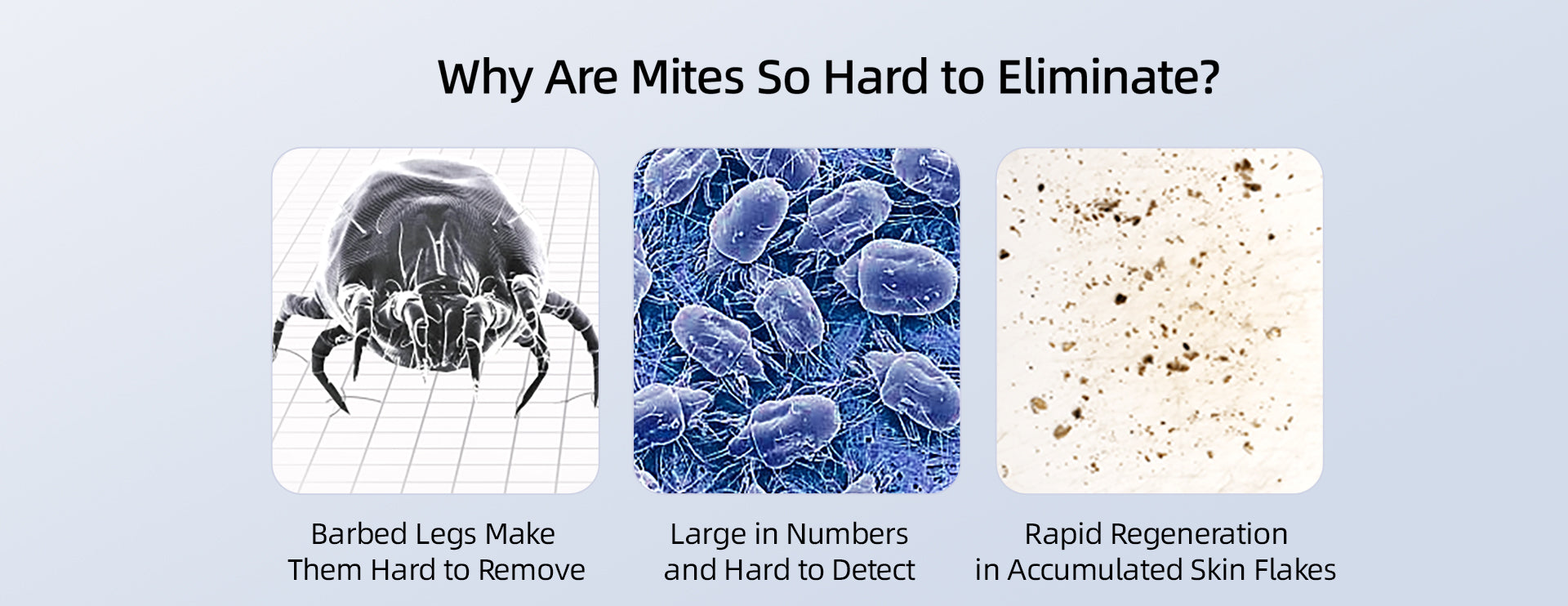 Why Are Mites So Hard to Eliminate?

Barbed Legs Make Them Hard to Remove

Large in Numbers and Hard to Detect

Rapid Regeneration in Accumulated Skin Flakes